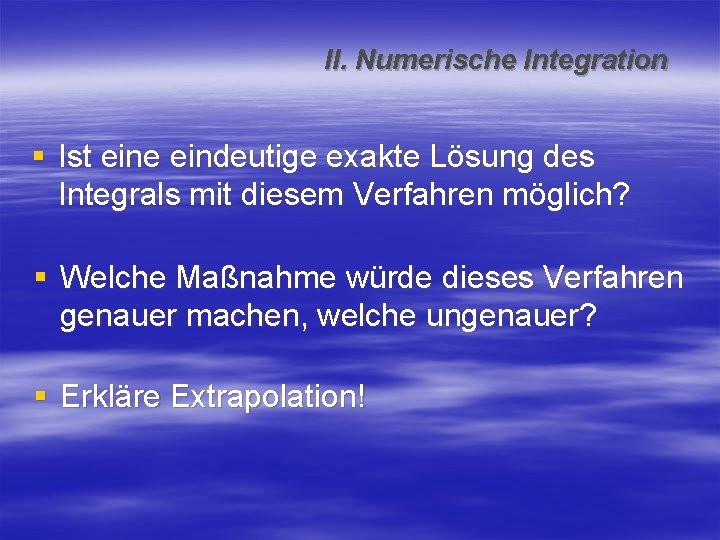 II. Numerische Integration

▪ Ist eine eindeutige exakte Lösung des Integrals mit diesem Verfahren möglich?

▪ Welche Maßnahme würde dieses Verfahren genauer machen, welche ungenauer?

▪ Erkläre Extrapolation!